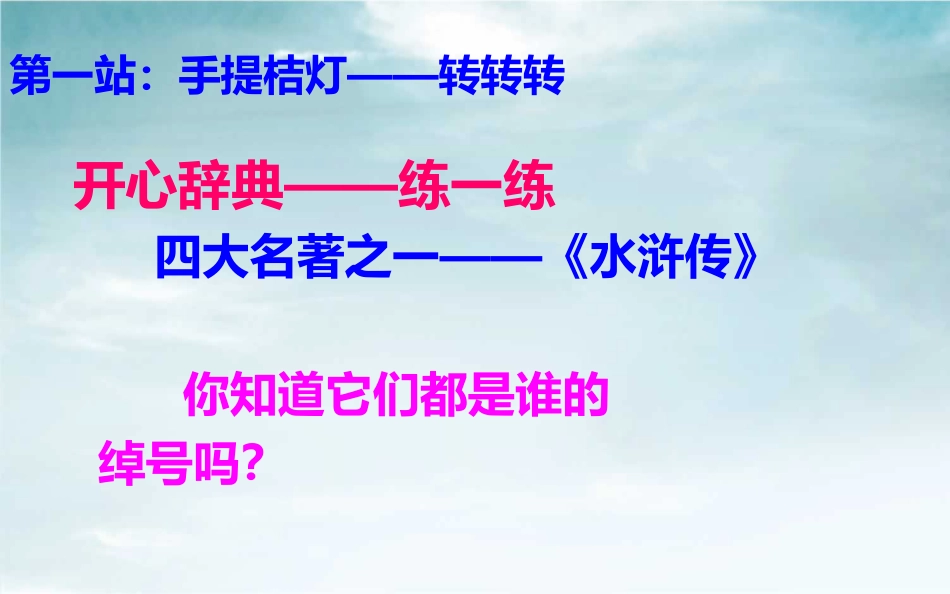 第一站：手提桔灯——转转转

开心辞典——练一练

四大名著之一——《水浒传》

你知道它们都是谁的绰号吗?